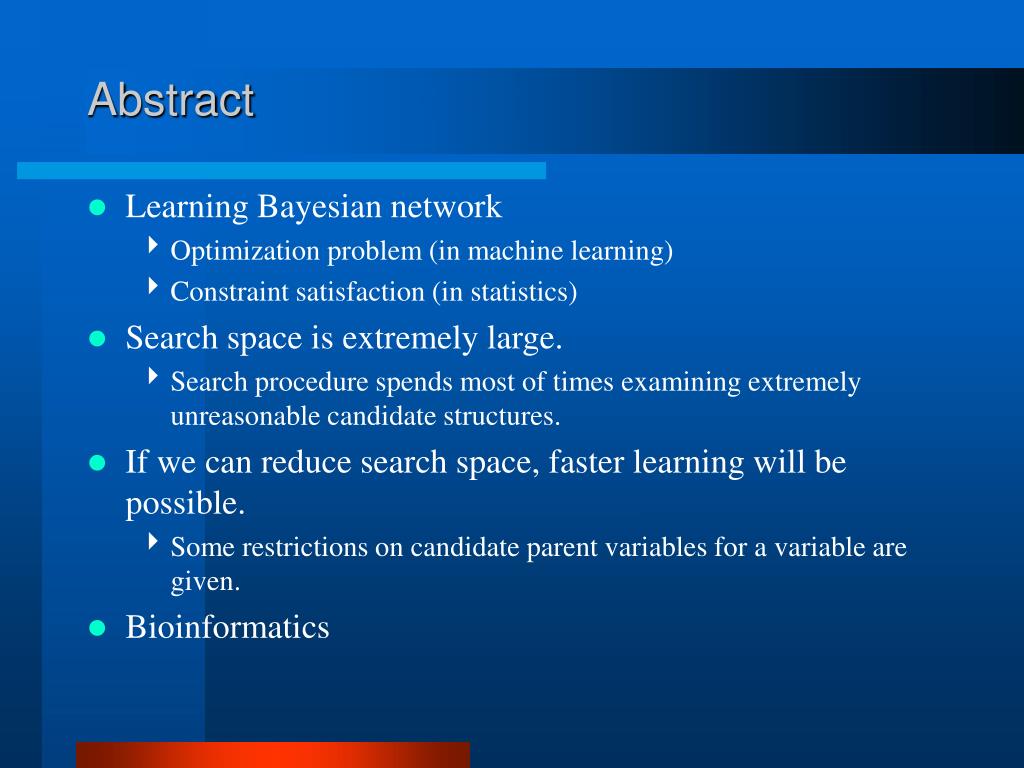 Abstract

- Learning Bayesian network
  - Optimization problem (in machine learning)
  - Constraint satisfaction (in statistics)
- Search space is extremely large.
  - Search procedure spends most of times examining extremely unreasonable candidate structures.
- If we can reduce search space, faster learning will be possible.
  - Some restrictions on candidate parent variables for a variable are given.
- Bioinformatics